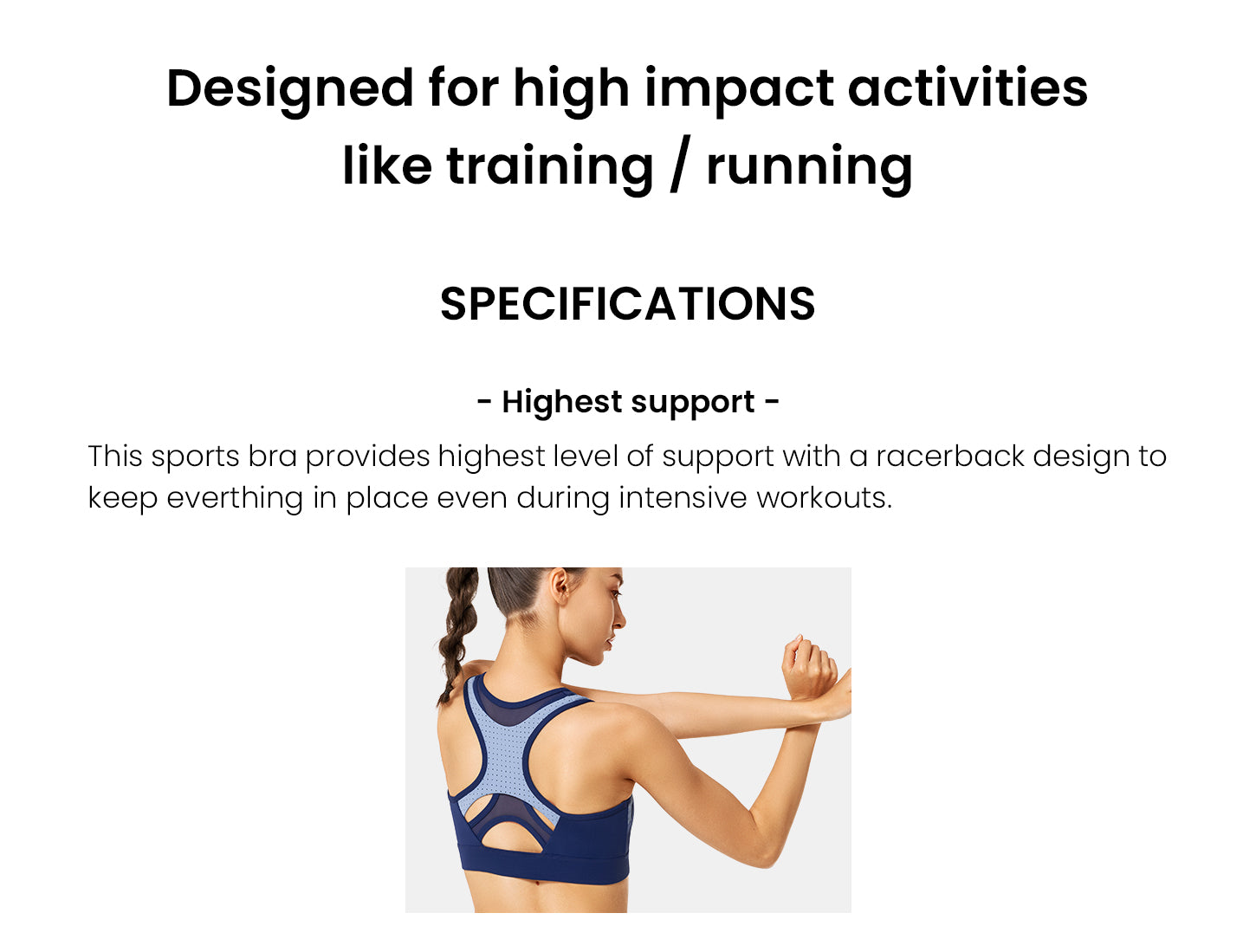 Designed for high impact activities like training / running

SPECIFICATIONS

- Highest support -

This sports bra provides highest level of support with a racerback design to keep everthing in place even during intensive workouts.